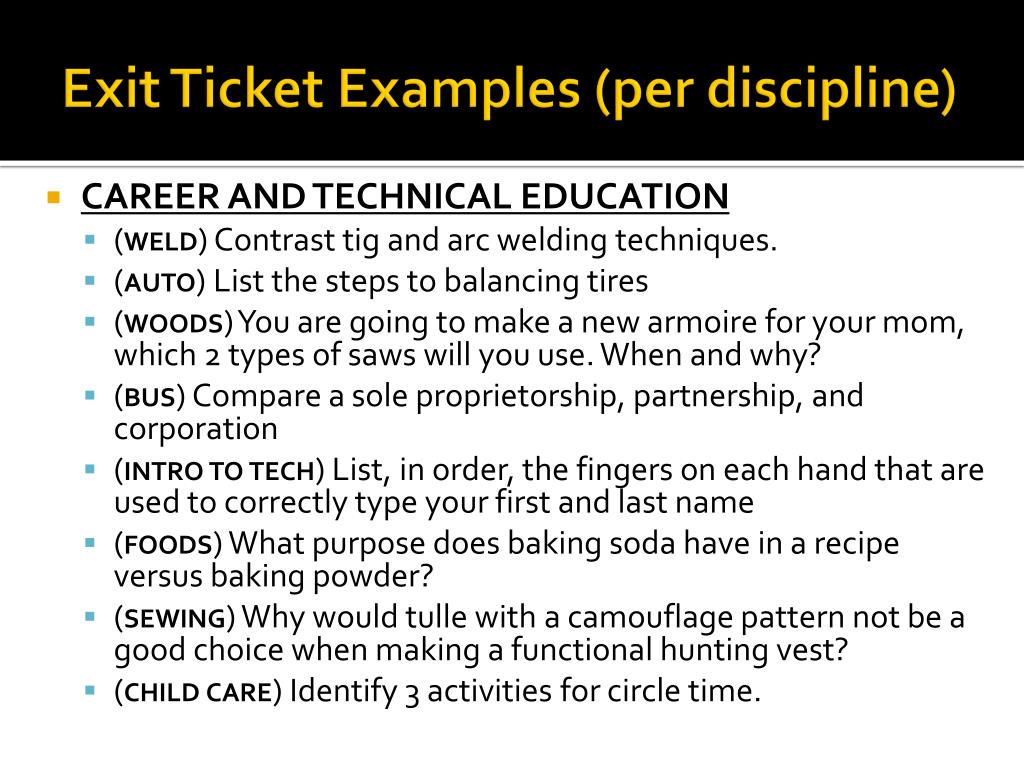 Exit Ticket Examples (per discipline)

CAREER AND TECHNICAL EDUCATION

(WELD) Contrast tig and arc welding techniques.

(AUTO) List the steps to balancing tires

(WOODS) You are going to make a new armoire for your mom, which 2 types of saws will you use. When and why?

(BUS) Compare a sole proprietorship, partnership, and corporation

(INTRO TO TECH) List, in order, the fingers on each hand that are used to correctly type your first and last name

(FOODS) What purpose does baking soda have in a recipe versus baking powder?

(SEWING) Why would tulle with a camouflage pattern not be a good choice when making a functional hunting vest?

(CHILD CARE) Identify 3 activities for circle time.